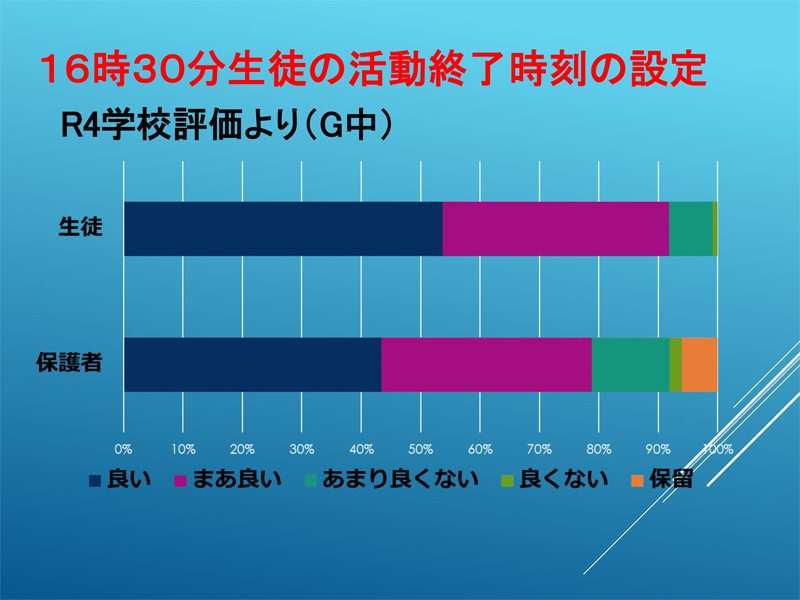 16時30分生徒の活動終了時刻の設定

R4学校評価より（G中）

生徒

保護者

0% 10% 20% 30% 40% 50% 60% 70% 80% 90% 100%

良い　まあ良い　あまり良くない　良くない　保留